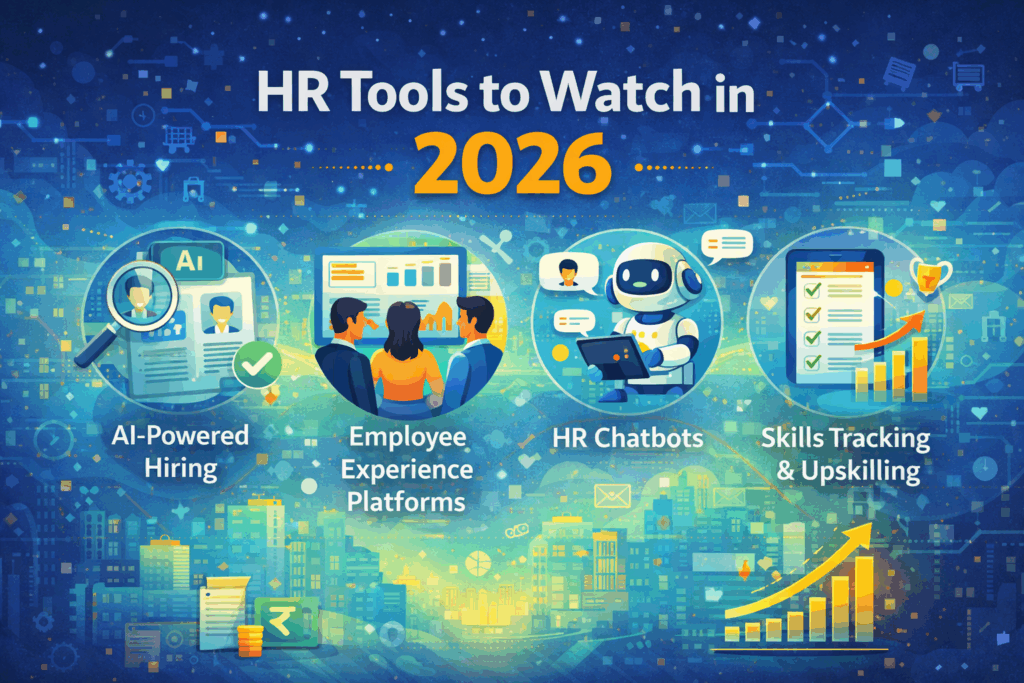 HR Tools to Watch in 2026

AI

AI-Powered Hiring

Employee Experience Platforms

HR Chatbots

Skills Tracking & Upskilling

₹